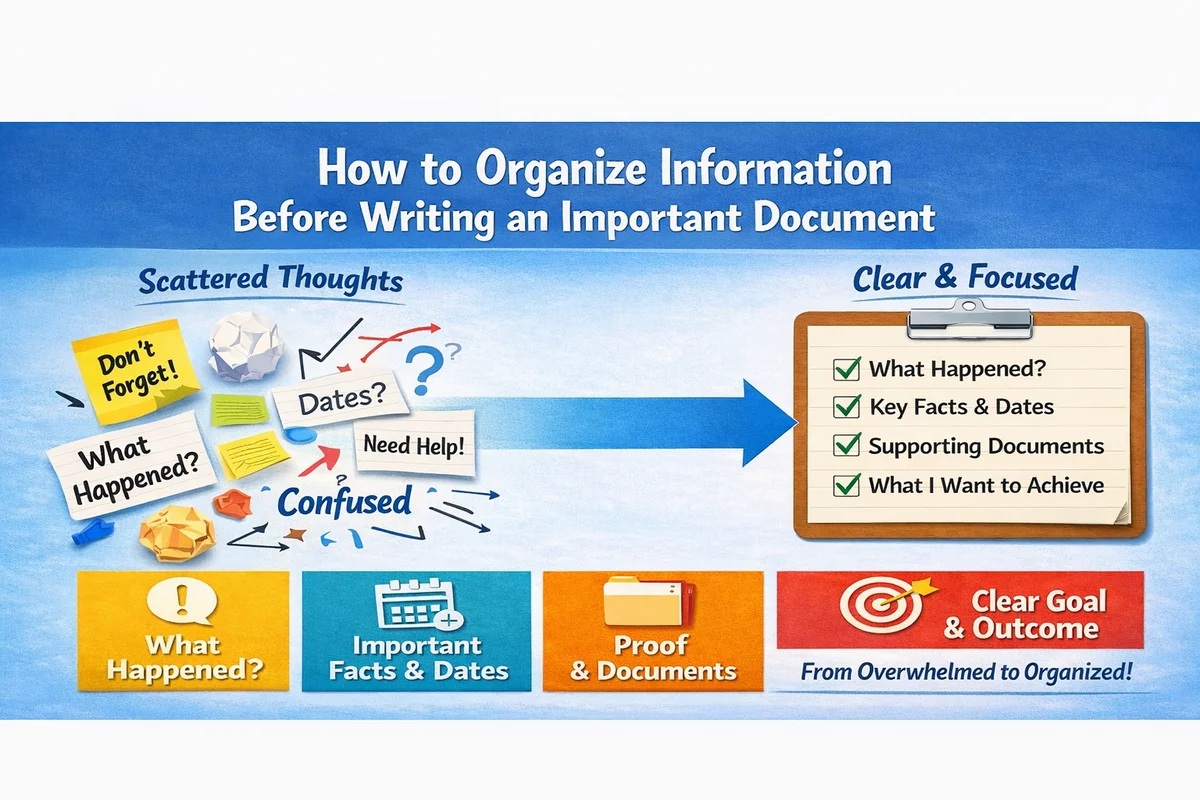 How to Organize Information
Before Writing an Important Document

Scattered Thoughts

Don't Forget!

Dates?

What Happened?

Need Help!

Confused

Clear & Focused

What Happened?
Key Facts & Dates
Supporting Documents
What I Want to Achieve

What Happened?

Important Facts & Dates

Proof & Documents

Clear Goal & Outcome

From Overwhelmed to Organized!